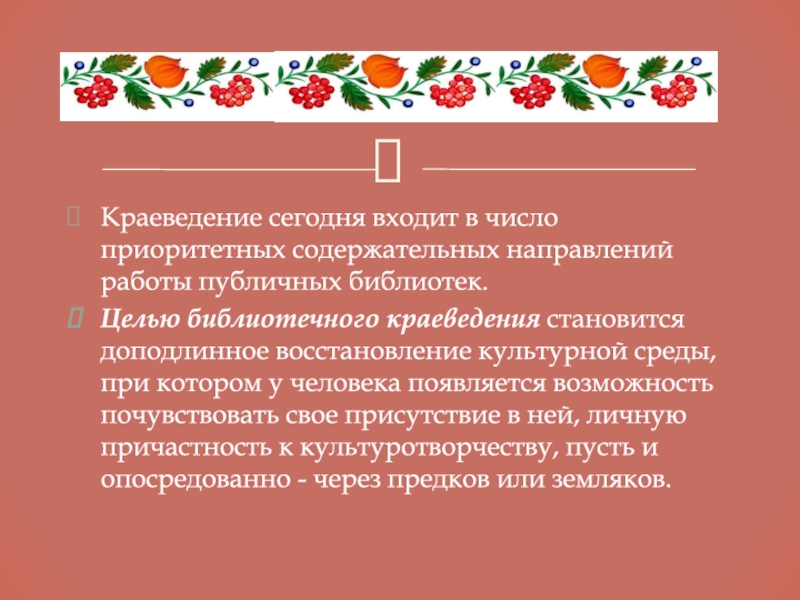 Краеведение сегодня входит в число приоритетных содержательных направлений работы публичных библиотек.

Целью библиотечного краеведения становится доподлинное восстановление культурной среды, при котором у человека появляется возможность почувствовать свое присутствие в ней, личную причастность к культуротворчеству, пусть и опосредованно - через предков или земляков.